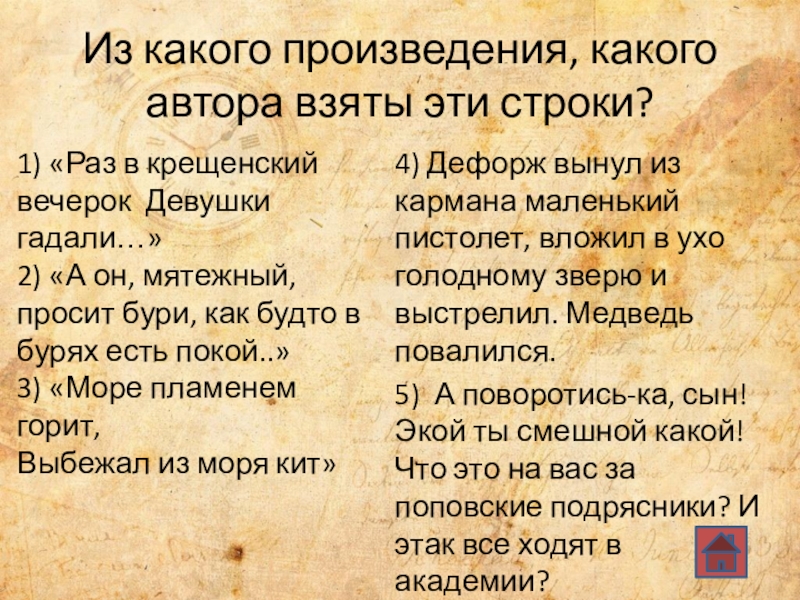 Из какого произведения, какого автора взяты эти строки?

1) «Раз в крещенский вечерок Девушки гадали…»
2) «А он, мятежный, просит бури, как будто в бурях есть покой..»
3) «Море пламенем горит,
Выбежал из моря кит»

4) Дефорж вынул из кармана маленький пистолет, вложил в ухо голодному зверю и выстрелил. Медведь повалился.
5) А поворотись-ка, сын! Экой ты смешной какой! Что это на вас за поповские подрясники? И этак все ходят в академии?